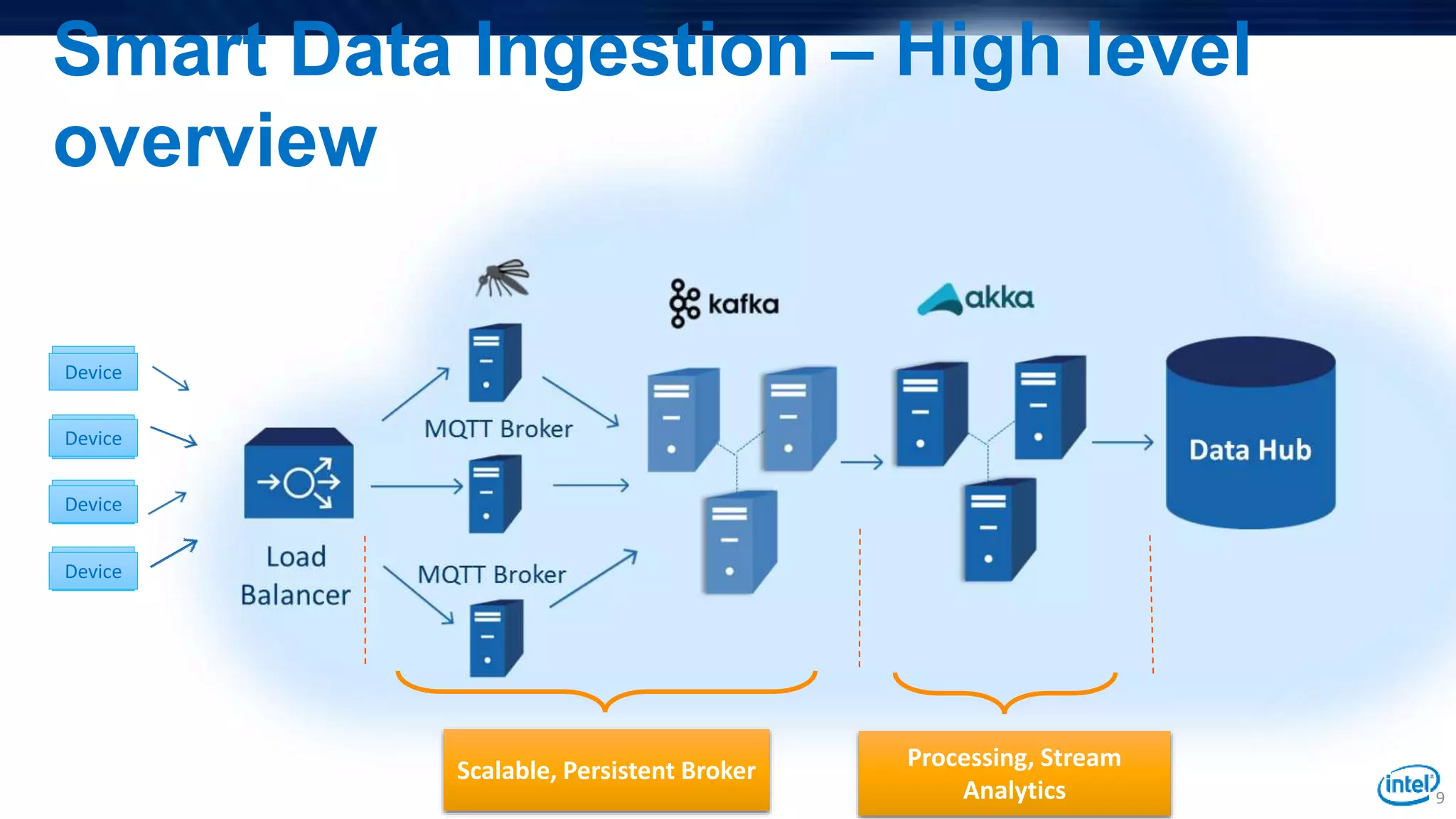 Smart Data Ingestion – High level overview

Device

Device

Device

Device

Load Balancer

MQTT Broker

MQTT Broker

kafka

akka

Data Hub

Scalable, Persistent Broker

Processing, Stream Analytics

intel

9